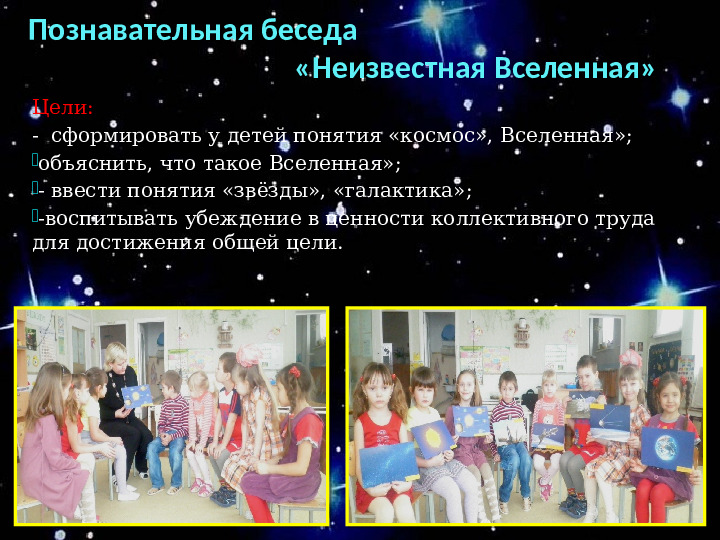 Познавательная беседа «Неизвестная Вселенная»

Цели:

- сформировать у детей понятия «космос», Вселенная»;

объяснить, что такое Вселенная»;

- ввести понятия «звёзды», «галактика»;

-воспитывать убеждение в ценности коллективного труда для достижения общей цели.